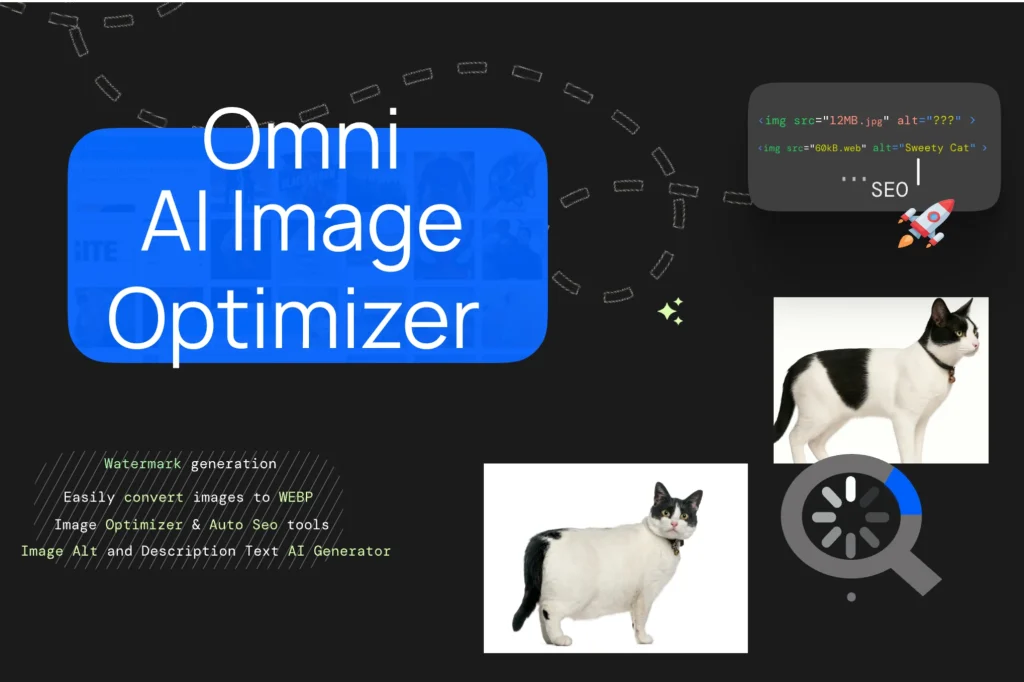 Omni
AI Image
Optimizer

<img src="12MB.jpg" alt="???" >
<img src="60kB.web" alt="Sweety Cat" >
...SEO

Watermark generation
Easily convert images to WEBP
Image Optimizer & Auto Seo tools
Image Alt and Description Text AI Generator